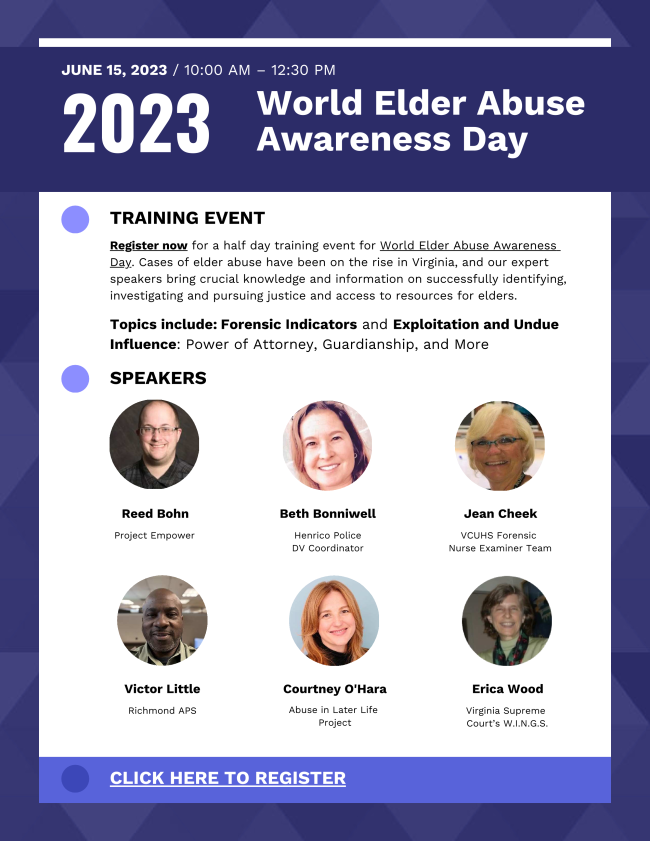 JUNE 15, 2023 / 10:00 AM – 12:30 PM

2023 World Elder Abuse Awareness Day

TRAINING EVENT

Register now for a half day training event for World Elder Abuse Awareness Day. Cases of elder abuse have been on the rise in Virginia, and our expert speakers bring crucial knowledge and information on successfully identifying, investigating and pursuing justice and access to resources for elders.

Topics include: Forensic Indicators and Exploitation and Undue Influence: Power of Attorney, Guardianship, and More

SPEAKERS

Reed Bohn
Project Empower

Beth Bonniwell
Henrico Police
DV Coordinator

Jean Cheek
VCUHS Forensic
Nurse Examiner Team

Victor Little
Richmond APS

Courtney O'Hara
Abuse in Later Life
Project

Erica Wood
Virginia Supreme
Court's W.I.N.G.S.

CLICK HERE TO REGISTER